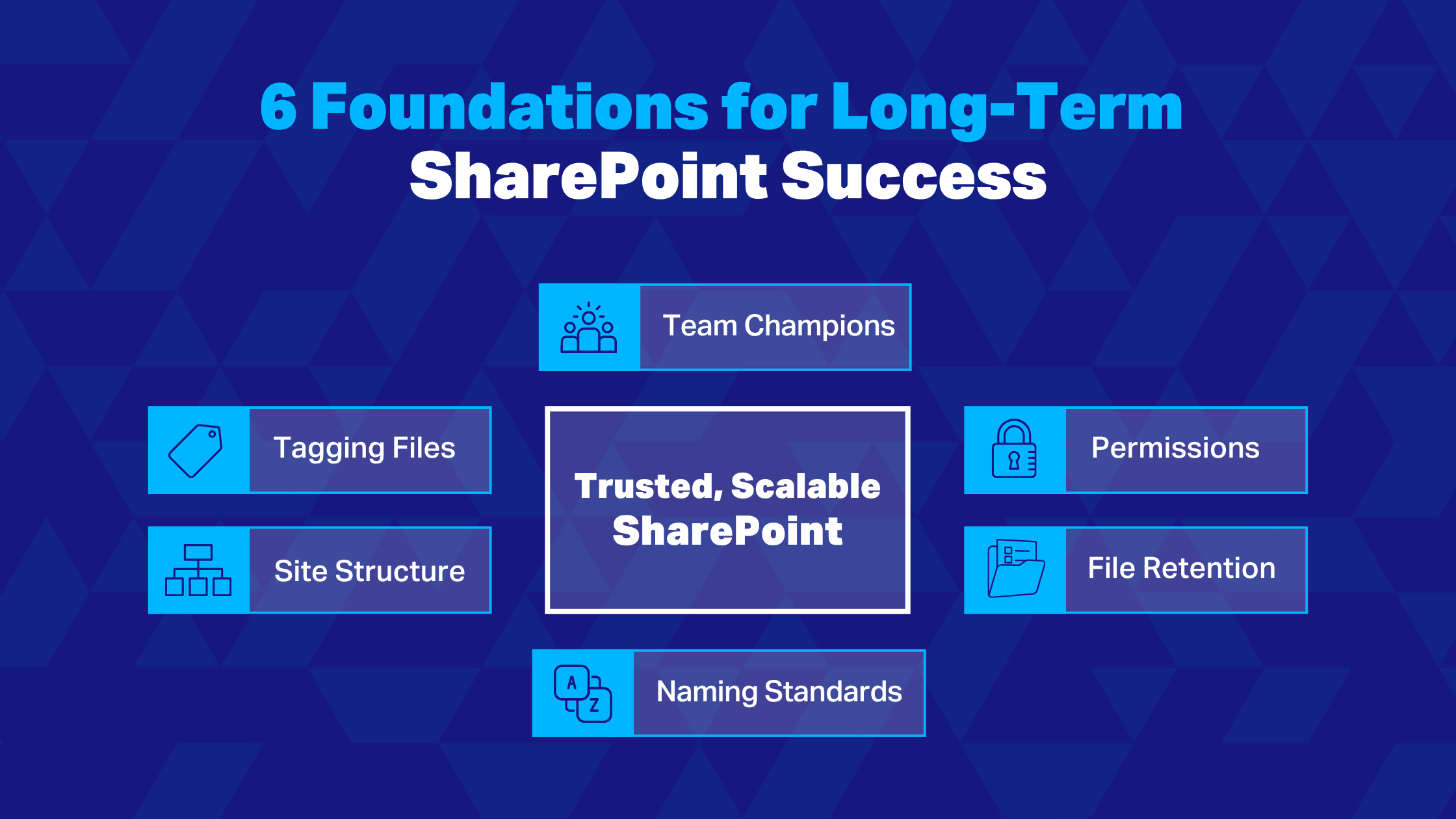 6 Foundations for Long-Term
SharePoint Success

Team Champions

Tagging Files

Site Structure

Trusted, Scalable SharePoint

Permissions

File Retention

A Z

Naming Standards